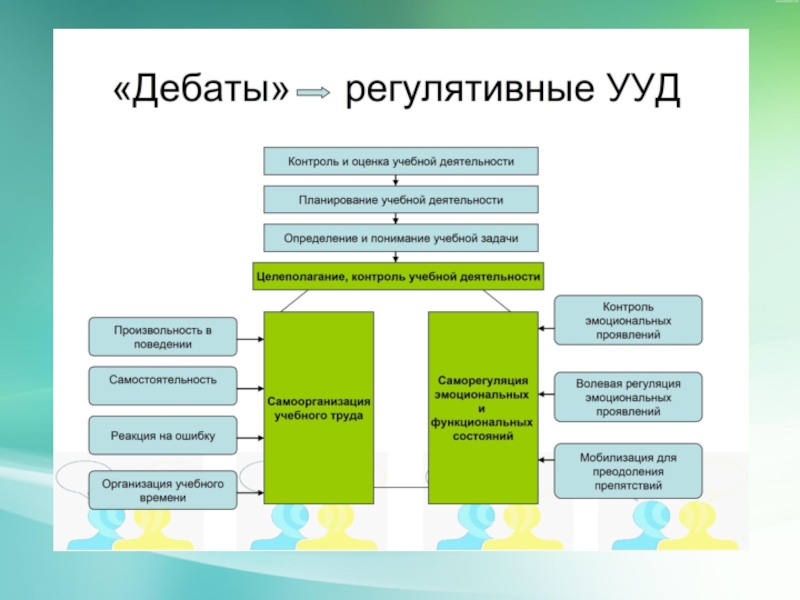 «Дебаты» регулятивные УУД

Контроль и оценка учебной деятельности

Планирование учебной деятельности

Определение и понимание учебной задачи

Целеполагание, контроль учебной деятельности

Произвольность в поведении

Самостоятельность

Реакция на ошибку

Организация учебного времени

Самоорганизация учебного труда

Саморегуляция эмоциональных и функциональных состояний

Контроль эмоциональных проявлений

Волевая регуляция эмоциональных проявлений

Мобилизация для преодоления препятствий